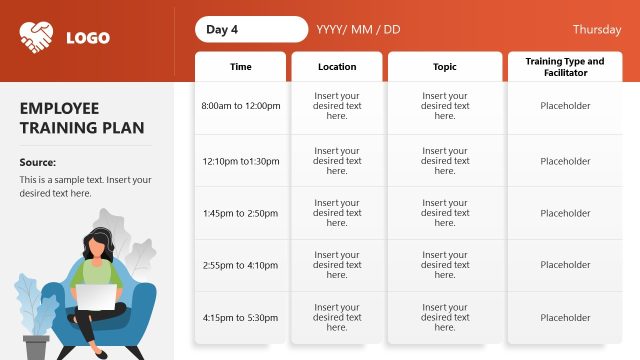 LOGO

Day 4 YYYY/ MM / DD Thursday

EMPLOYEE TRAINING PLAN

Source:

This is a sample text. Insert your desired text here.

| Time | Location | Topic | Training Type and Facilitator |
|---|---|---|---|
| 8:00am to 12:00pm | Insert your desired text here. | Insert your desired text here. | Placeholder |
| 12:10pm to1:30pm | Insert your desired text here. | Insert your desired text here. | Placeholder |
| 1:45pm to 2:50pm | Insert your desired text here. | Insert your desired text here. | Placeholder |
| 2:55pm to 4:10pm | Insert your desired text here. | Insert your desired text here. | Placeholder |
| 4:15pm to 5:30pm | Insert your desired text here. | Insert your desired text here. | Placeholder |